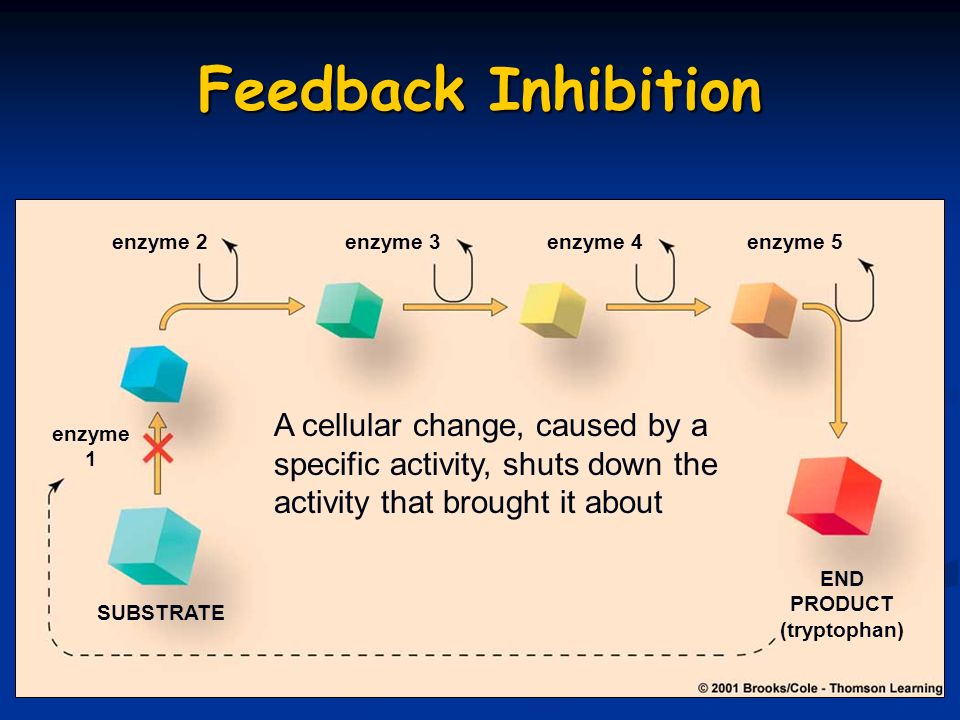 Feedback Inhibition

enzyme 2

enzyme 3

enzyme 4

enzyme 5

enzyme 1

A cellular change, caused by a specific activity, shuts down the activity that brought it about

SUBSTRATE

END PRODUCT (tryptophan)

© 2001 Brooks/Cole - Thomson Learning